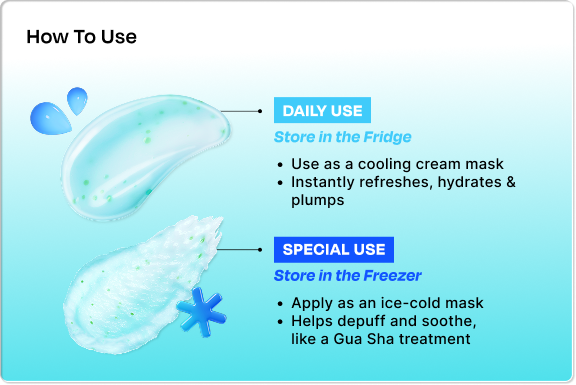 How To Use

DAILY USE
Store in the Fridge

• Use as a cooling cream mask
• Instantly refreshes, hydrates & plumps

SPECIAL USE
Store in the Freezer

• Apply as an ice-cold mask
• Helps depuff and soothe, like a Gua Sha treatment